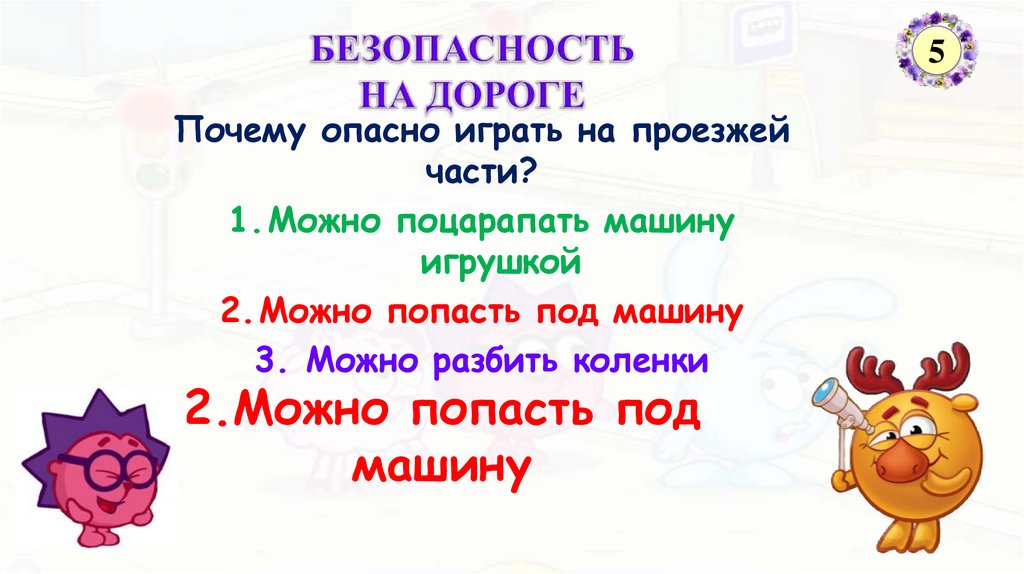 БЕЗОПАСНОСТЬ НА ДОРОГЕ

5

Почему опасно играть на проезжей части?

1.Можно поцарапать машину игрушкой

2.Можно попасть под машину

3. Можно разбить коленки

2.Можно попасть под машину